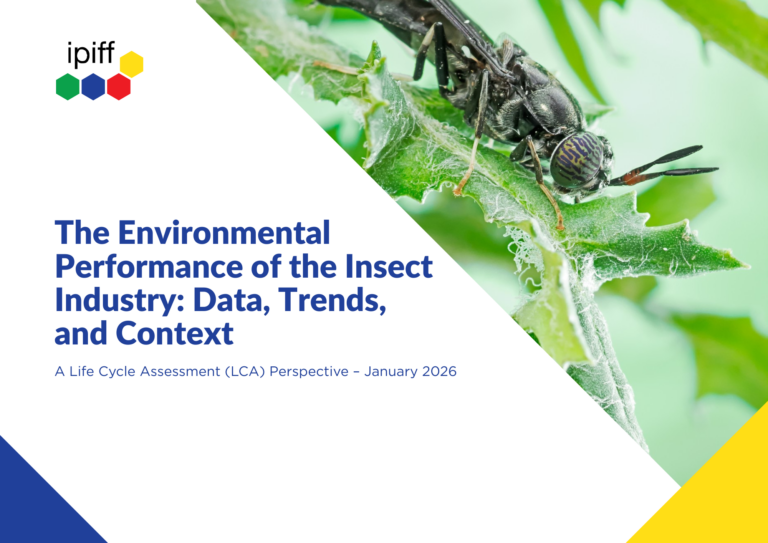 ipiff

The Environmental Performance of the Insect Industry: Data, Trends, and Context

A Life Cycle Assessment (LCA) Perspective – January 2026